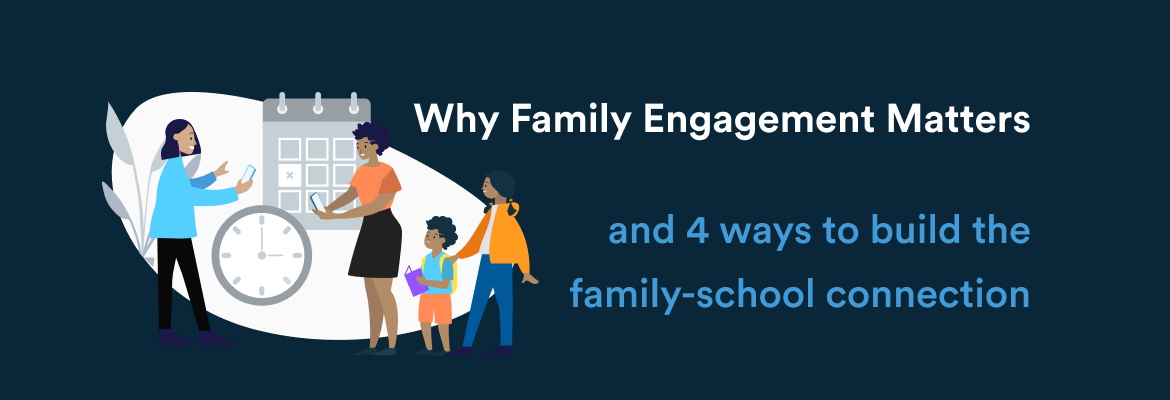 Why Family Engagement Matters

and 4 ways to build the family-school connection